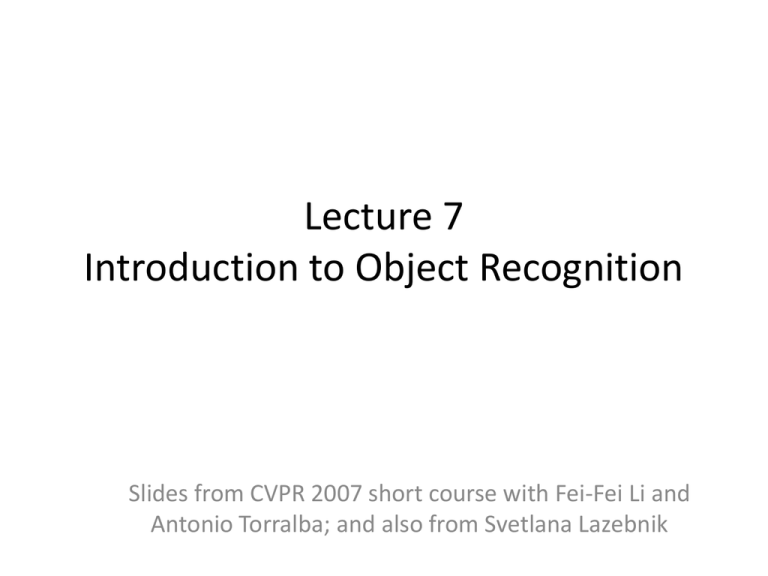 Lecture 7
Introduction to Object Recognition

Slides from CVPR 2007 short course with Fei-Fei Li and Antonio Torralba; and also from Svetlana Lazebnik